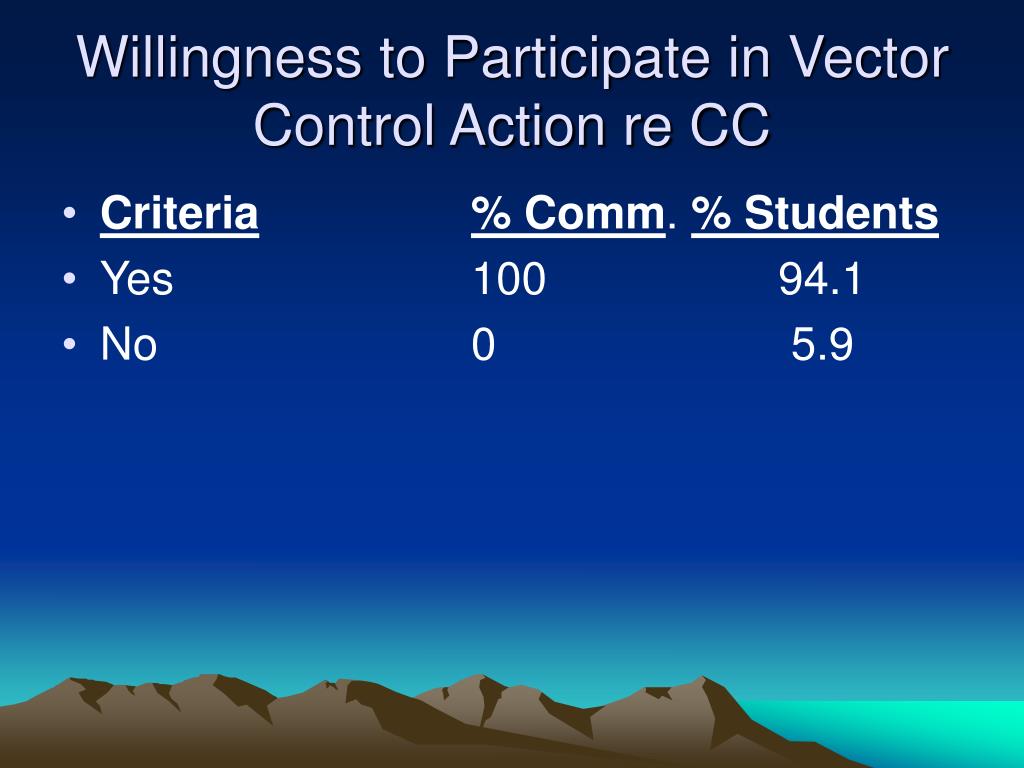 Willingness to Participate in Vector Control Action re CC

• Criteria % Comm. % Students
• Yes 100 94.1
• No 0 5.9